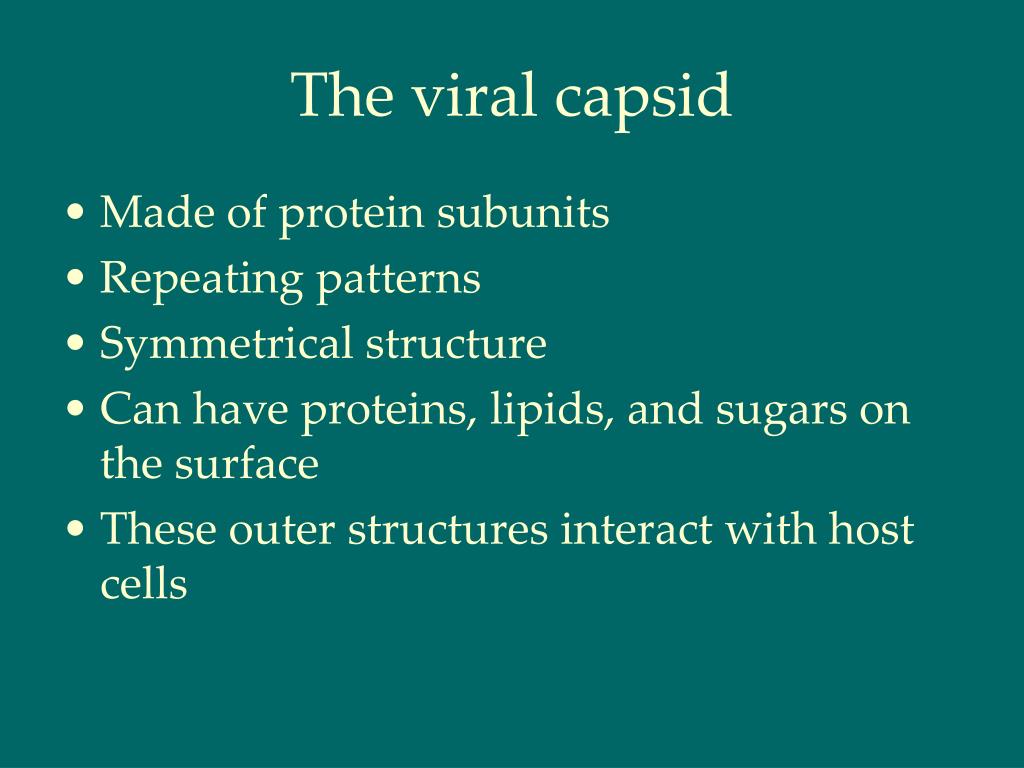 The viral capsid

• Made of protein subunits
• Repeating patterns
• Symmetrical structure
• Can have proteins, lipids, and sugars on the surface
• These outer structures interact with host cells